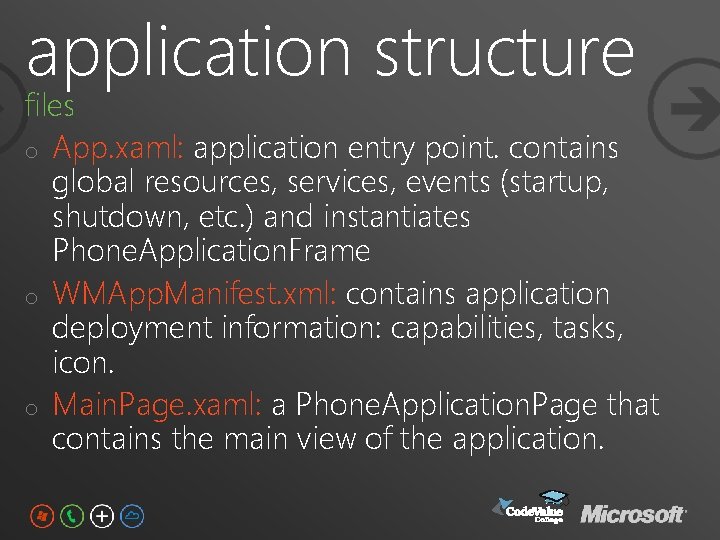 application structure
files

o App.xaml: application entry point. contains global resources, services, events (startup, shutdown, etc.) and instantiates PhoneApplicationFrame

o WMAppManifest.xml: contains application deployment information: capabilities, tasks, icon.

o MainPage.xaml: a PhoneApplicationPage that contains the main view of the application.

CodeValue College Microsoft